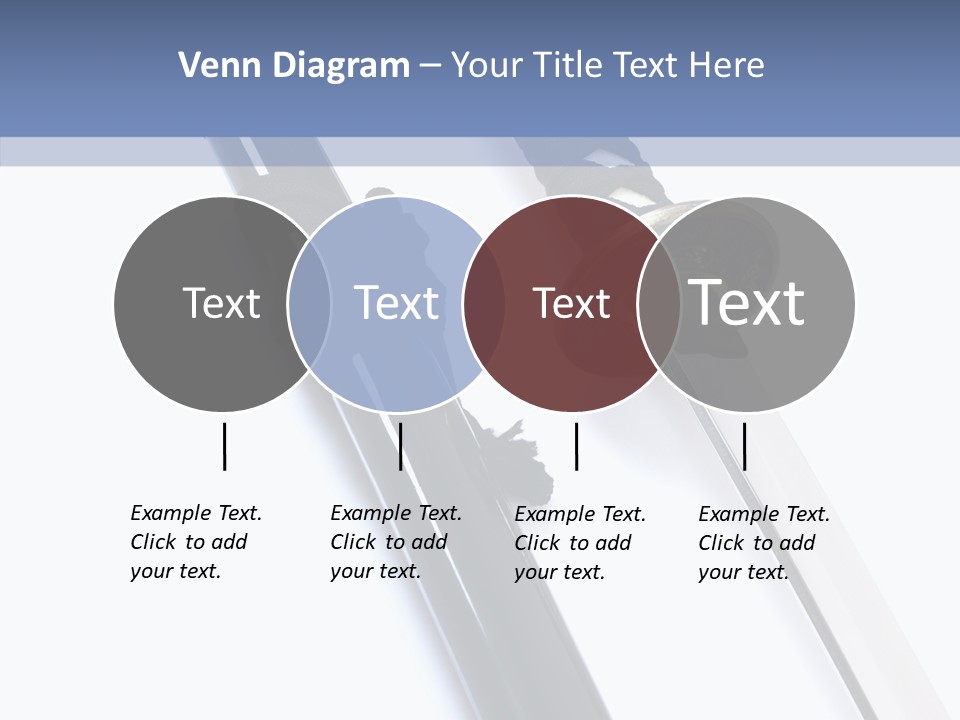 Venn Diagram – Your Title Text Here

Text

Text

Text

Text

Example Text. Click to add your text.

Example Text. Click to add your text.

Example Text. Click to add your text.

Example Text. Click to add your text.